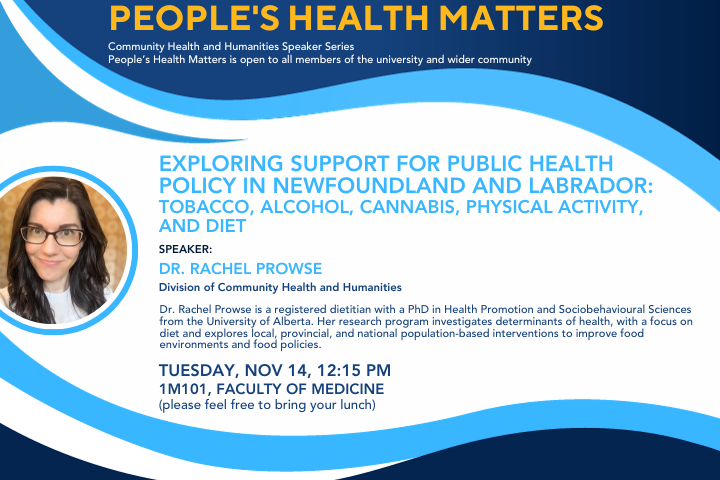 PEOPLE'S HEALTH MATTERS

Community Health and Humanities Speaker Series
People's Health Matters is open to all members of the university and wider community

EXPLORING SUPPORT FOR PUBLIC HEALTH POLICY IN NEWFOUNDLAND AND LABRADOR: TOBACCO, ALCOHOL, CANNABIS, PHYSICAL ACTIVITY, AND DIET

SPEAKER:

DR. RACHEL PROWSE

Division of Community Health and Humanities

Dr. Rachel Prowse is a registered dietitian with a PhD in Health Promotion and Sociobehavioural Sciences from the University of Alberta. Her research program investigates determinants of health, with a focus on diet and explores local, provincial, and national population-based interventions to improve food environments and food policies.

TUESDAY, NOV 14, 12:15 PM
1M101, FACULTY OF MEDICINE
(please feel free to bring your lunch)